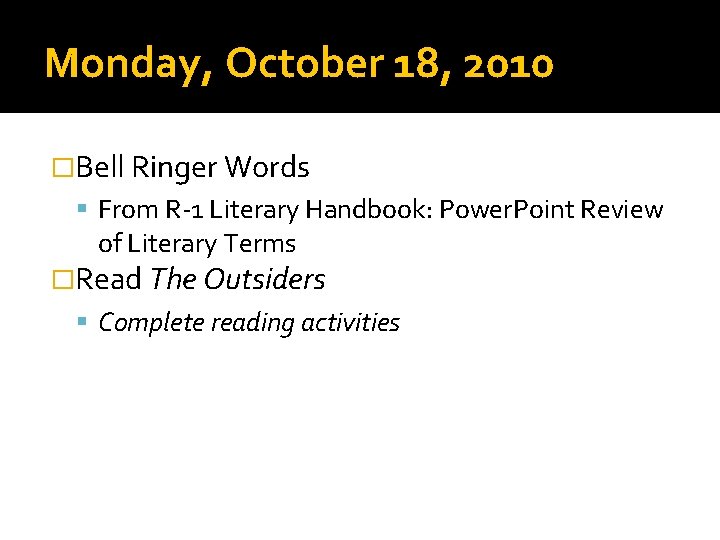 Monday, October 18, 2010

Bell Ringer Words

From R-1 Literary Handbook: PowerPoint Review of Literary Terms

Read The Outsiders

Complete reading activities